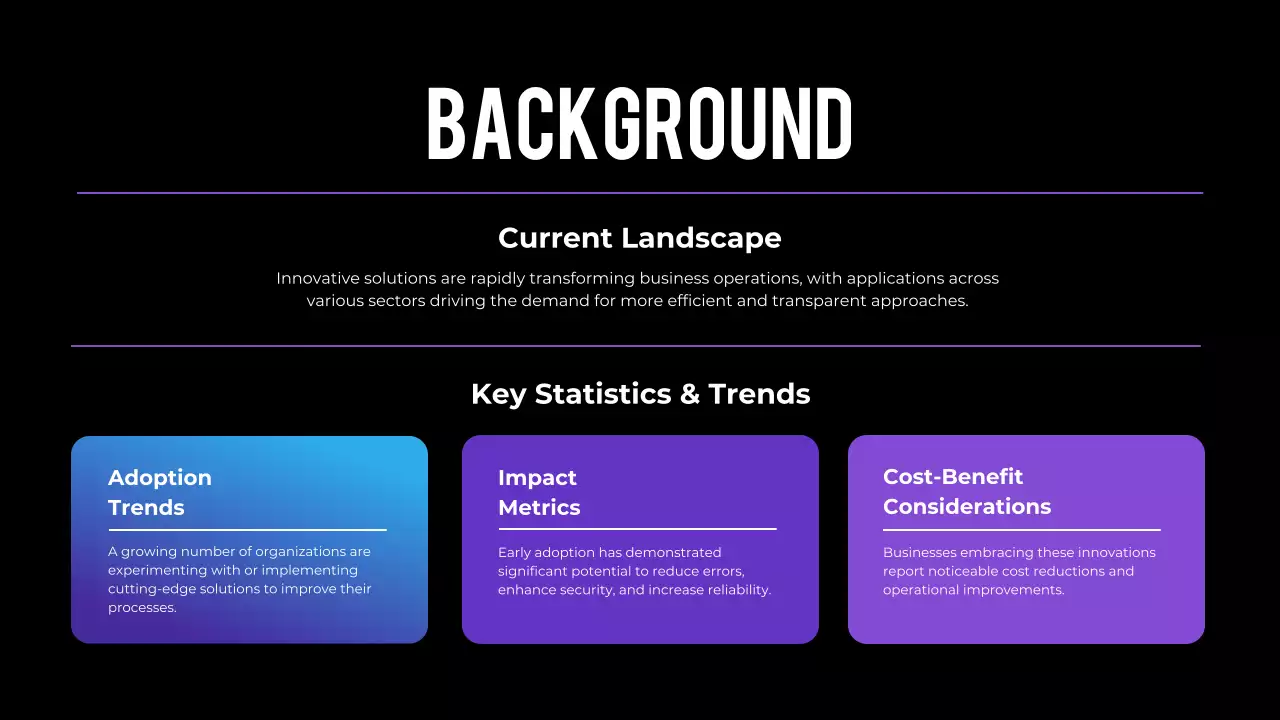 BACKGROUND

Current Landscape

Innovative solutions are rapidly transforming business operations, with applications across various sectors driving the demand for more efficient and transparent approaches.

Key Statistics & Trends

Adoption Trends

A growing number of organizations are experimenting with or implementing cutting-edge solutions to improve their processes.

Impact Metrics

Early adoption has demonstrated significant potential to reduce errors, enhance security, and increase reliability.

Cost-Benefit Considerations

Businesses embracing these innovations report noticeable cost reductions and operational improvements.